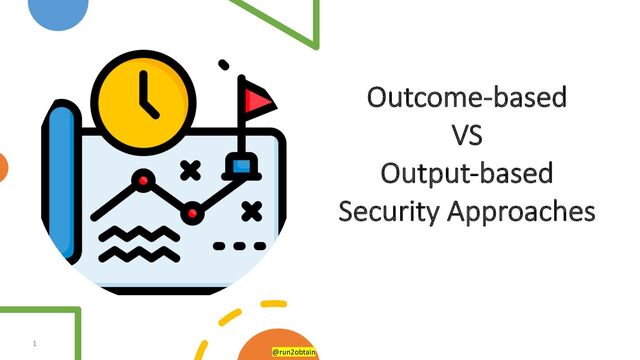 Outcome-based
VS
Output-based
Security Approaches

1

@run2obtain